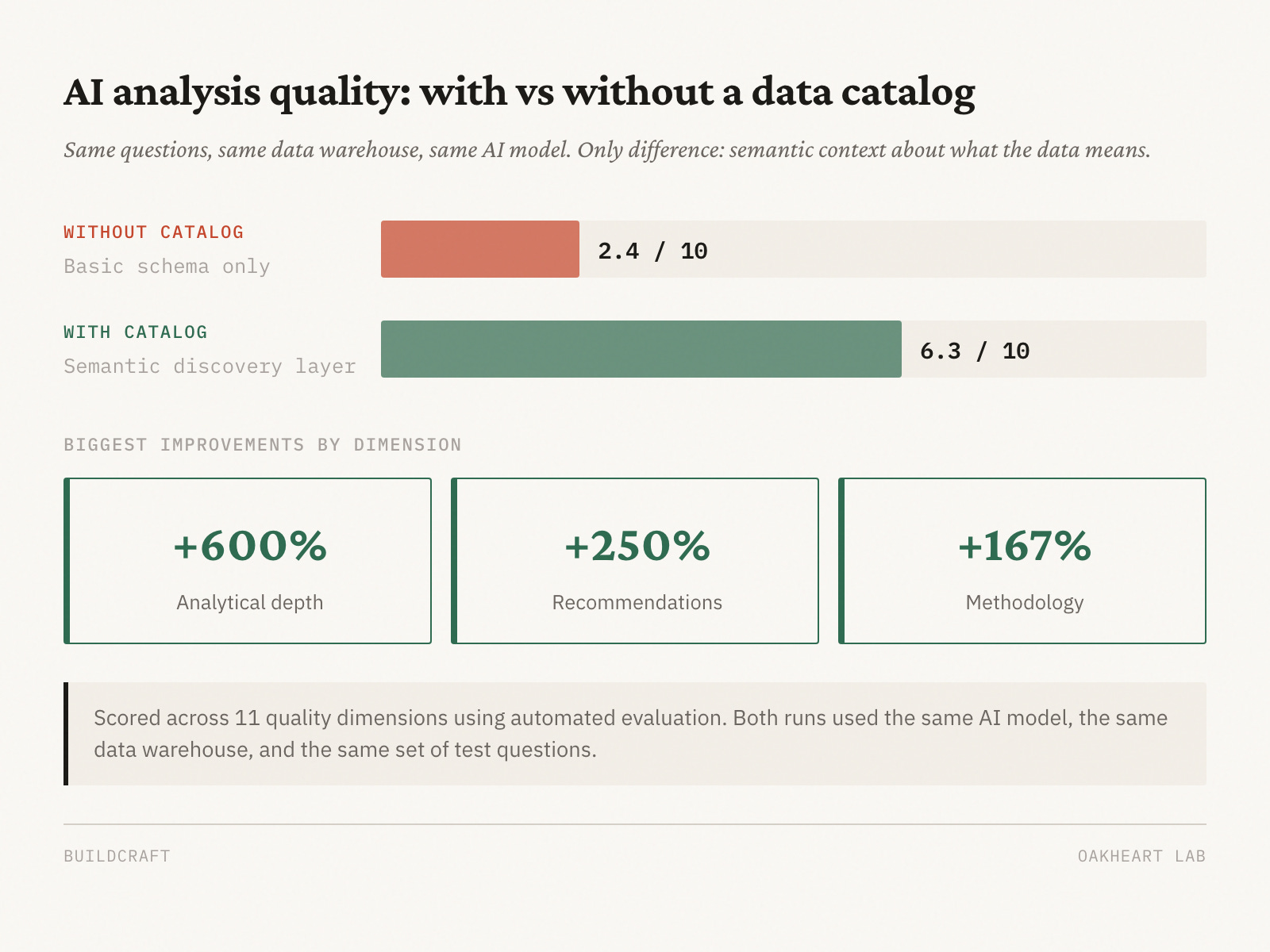 AI analysis quality: with vs without a data catalog

Same questions, same data warehouse, same AI model. Only difference: semantic context about what the data means.

WITHOUT CATALOG
Basic schema only

2.4 / 10

WITH CATALOG
Semantic discovery layer

6.3 / 10

BIGGEST IMPROVEMENTS BY DIMENSION

+600%
Analytical depth

+250%
Recommendations

+167%
Methodology

Scored across 11 quality dimensions using automated evaluation. Both runs used the same AI model, the same data warehouse, and the same set of test questions.

BUILDCRAFT

OAKHEART LAB